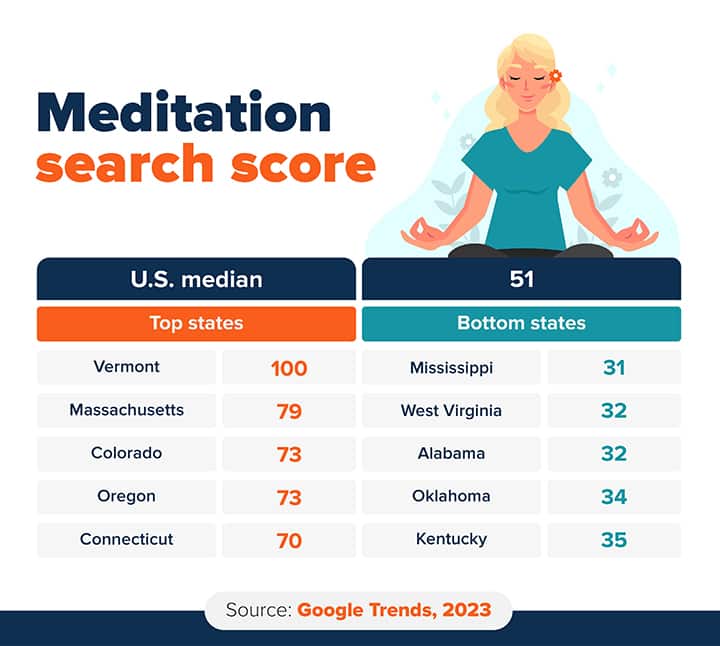 Meditation search score

| U.S. median | | 51 | |
|---|---|---|---|
| Top states | | Bottom states | |
| Vermont | 100 | Mississippi | 31 |
| Massachusetts | 79 | West Virginia | 32 |
| Colorado | 73 | Alabama | 32 |
| Oregon | 73 | Oklahoma | 34 |
| Connecticut | 70 | Kentucky | 35 |

Source: Google Trends, 2023